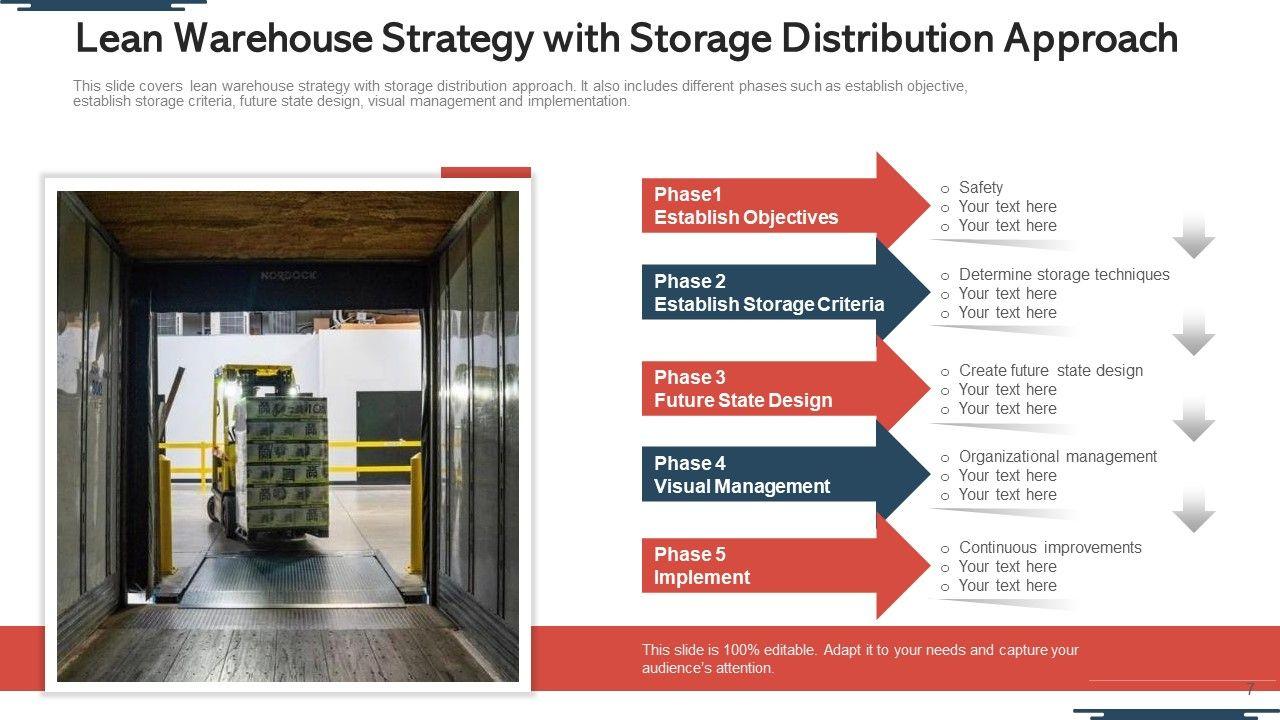 Lean Warehouse Strategy with Storage Distribution Approach

This slide covers lean warehouse strategy with storage distribution approach. It also includes different phases such as establish objective, establish storage criteria, future state design, visual management and implementation.

NORDOCK

Phase1
Establish Objectives

o Safety
o Your text here
o Your text here

Phase 2
Establish Storage Criteria

o Determine storage techniques
o Your text here
o Your text here

Phase 3
Future State Design

o Create future state design
o Your text here
o Your text here

Phase 4
Visual Management

o Organizational management
o Your text here
o Your text here

Phase 5
Implement

o Continuous improvements
o Your text here
o Your text here

This slide is 100% editable. Adapt it to your needs and capture your audience's attention.

7